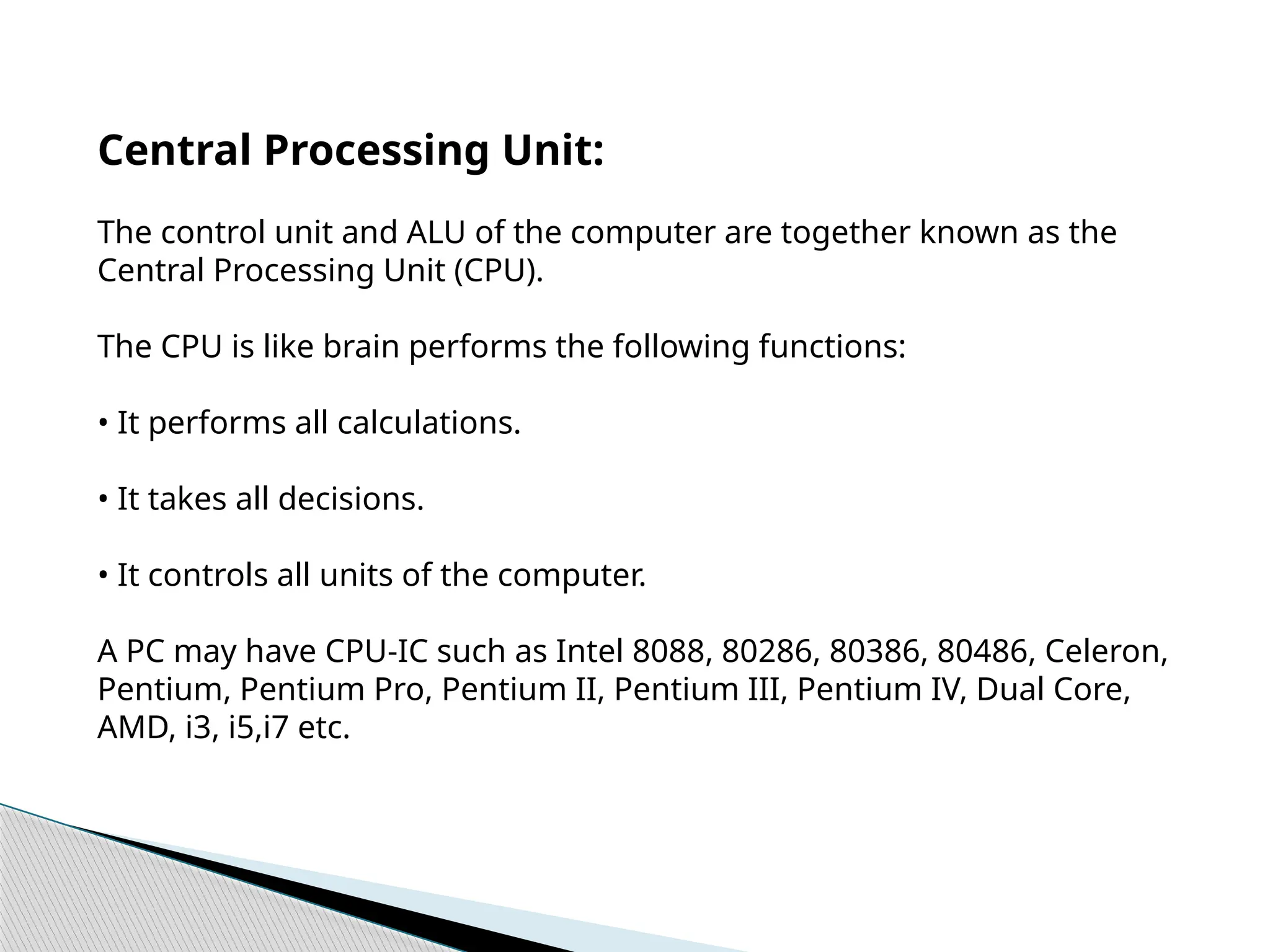 Central Processing Unit:

The control unit and ALU of the computer are together known as the Central Processing Unit (CPU).

The CPU is like brain performs the following functions:

• It performs all calculations.

• It takes all decisions.

• It controls all units of the computer.

A PC may have CPU-IC such as Intel 8088, 80286, 80386, 80486, Celeron, Pentium, Pentium Pro, Pentium II, Pentium III, Pentium IV, Dual Core, AMD, i3, i5,i7 etc.